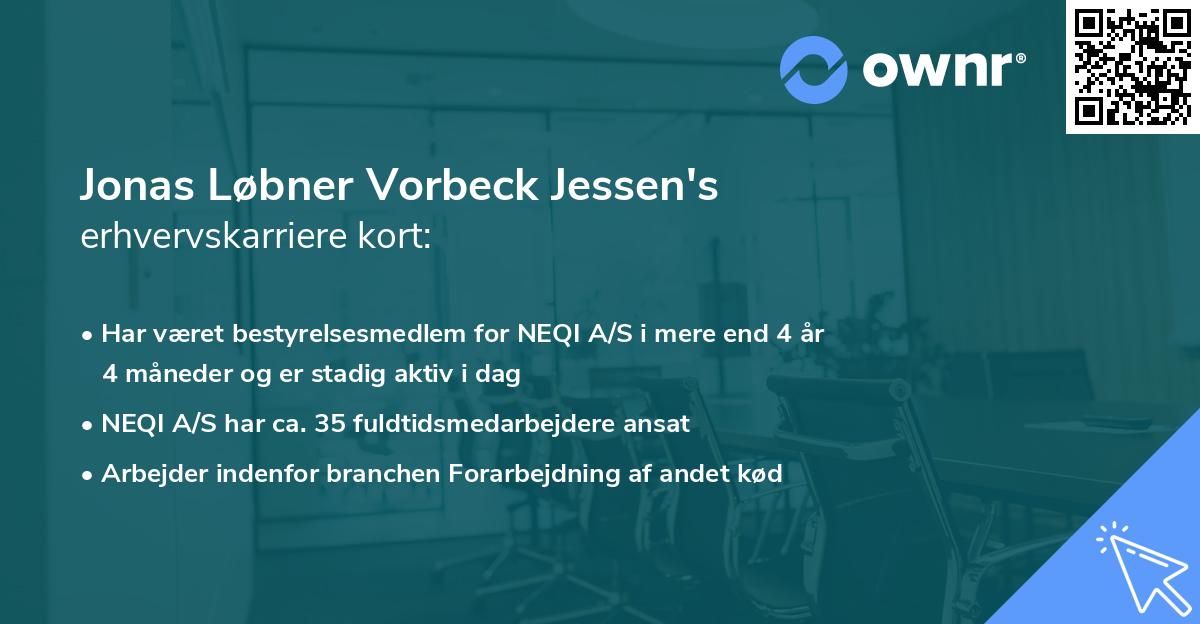 ownr®

Jonas Løbner Vorbeck Jessen's
erhvervskarriere kort:

• Har været bestyrelsesmedlem for NEQI A/S i mere end 4 år 4 måneder og er stadig aktiv i dag
• NEQI A/S har ca. 35 fuldtidsmedarbejdere ansat
• Arbejder indenfor branchen Forarbejdning af andet kød